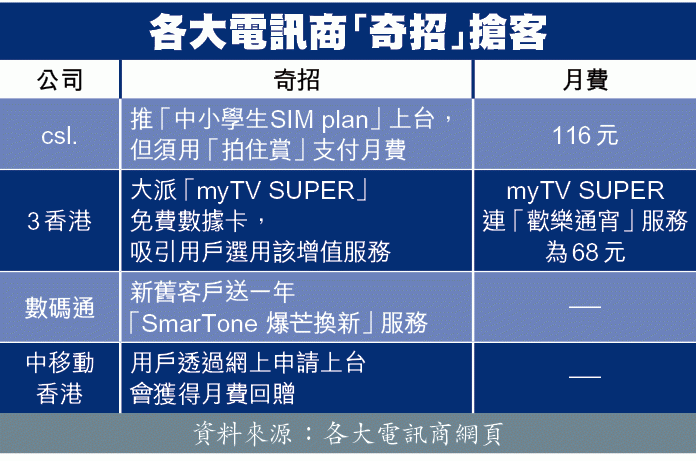 各大電訊商「奇招」搶客

| 公司 | 奇招 | 月費 |
|---|---|---|
| csl. | 推「中小學生SIM plan」上台，但須用「拍住賞」支付月費 | 116元 |
| 3香港 | 大派「myTV SUPER」免費數據卡，吸引用戶選用該增值服務 | myTV SUPER 連「歡樂通宵」服務為68元 |
| 數碼通 | 新舊客戶送一年「SmarTone 爆芒換新」服務 | — |
| 中移動香港 | 用戶透過網上申請上台會獲得月費回贈 | — |

資料來源：各大電訊商網頁